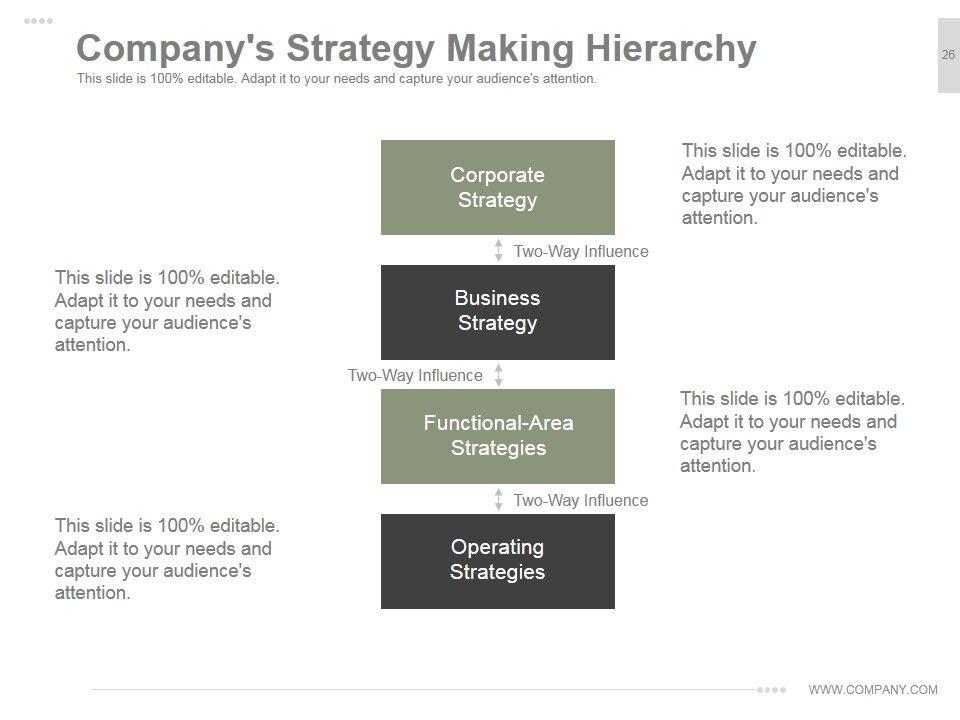 Company's Strategy Making Hierarchy
This slide is 100% editable. Adapt it to your needs and capture your audience's attention.

26

Corporate Strategy

This slide is 100% editable. Adapt it to your needs and capture your audience's attention.

Two-Way Influence

This slide is 100% editable. Adapt it to your needs and capture your audience's attention.

Business Strategy

Two-Way Influence

Functional-Area Strategies

This slide is 100% editable. Adapt it to your needs and capture your audience's attention.

Two-Way Influence

This slide is 100% editable. Adapt it to your needs and capture your audience's attention.

Operating Strategies

WWW.COMPANY.COM